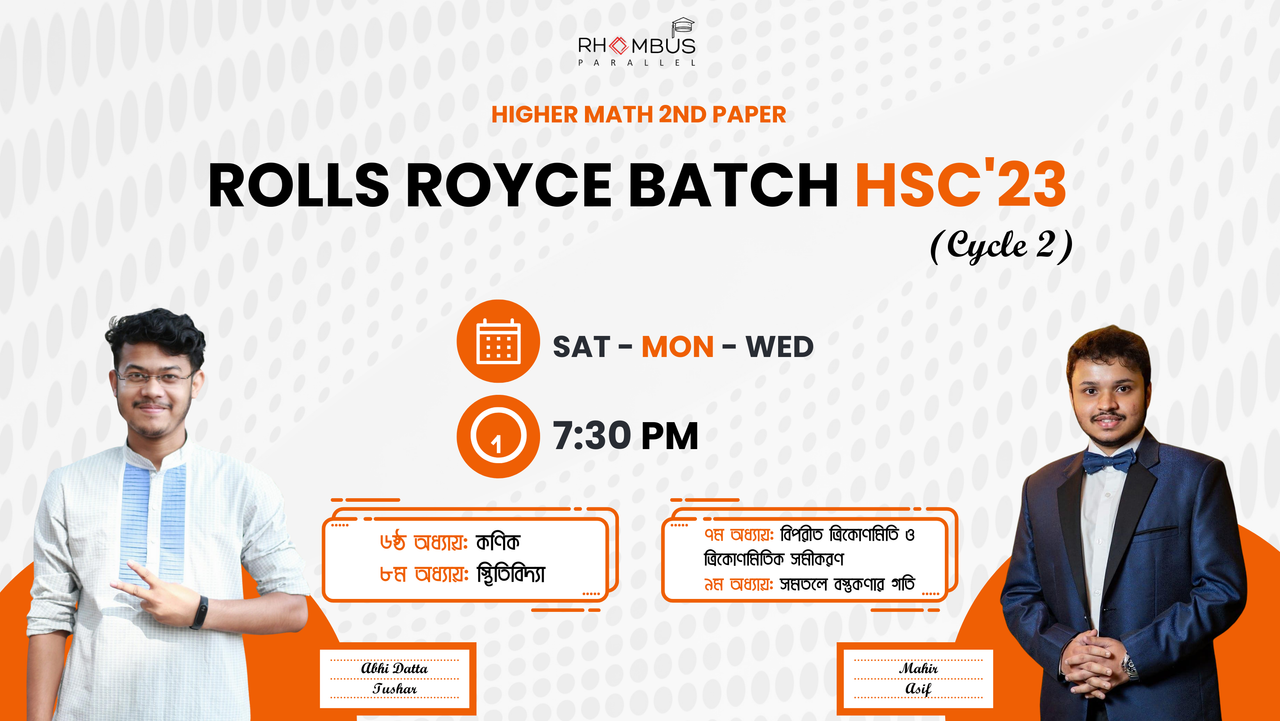 RHOMBUS
PARALLEL

HIGHER MATH 2ND PAPER

ROLLS ROYCE BATCH HSC'23
(Cycle 2)

SAT - MON - WED

7:30 PM

৬ষ্ঠ অধ্যায়: কণিক
৮ম অধ্যায়: স্থিতিবিদ্যা

৭ম অধ্যায়: বিপরীত ত্রিকোণমিতি ও ত্রিকোণমিতিক সমীকরণ
৯ম অধ্যায়: সমতলে বস্তুকণার গতি

Abhi Datta
Tushar

Mahir
Asif